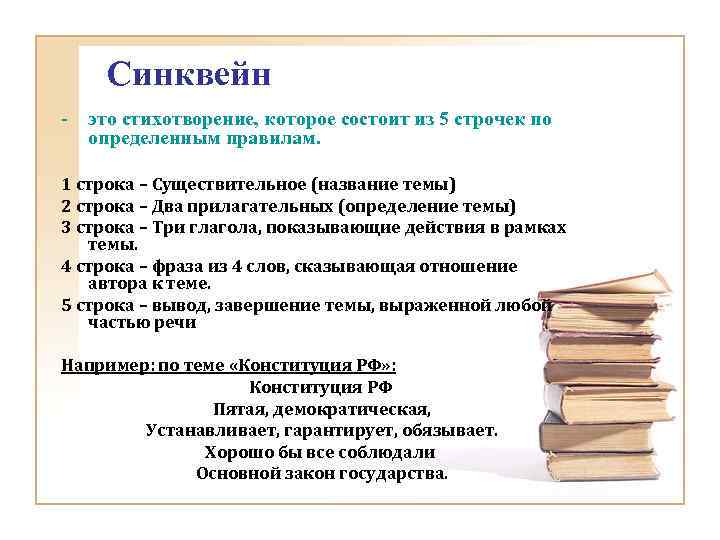 Синквейн

- это стихотворение, которое состоит из 5 строчек по определенным правилам.

1 строка – Существительное (название темы)
2 строка – Два прилагательных (определение темы)
3 строка – Три глагола, показывающие действия в рамках темы.
4 строка – фраза из 4 слов, сказывающая отношение автора к теме.
5 строка – вывод, завершение темы, выраженной любой частью речи

Например: по теме «Конституция РФ»:
Конституция РФ
Пятая, демократическая,
Устанавливает, гарантирует, обязывает.
Хорошо бы все соблюдали
Основной закон государства.